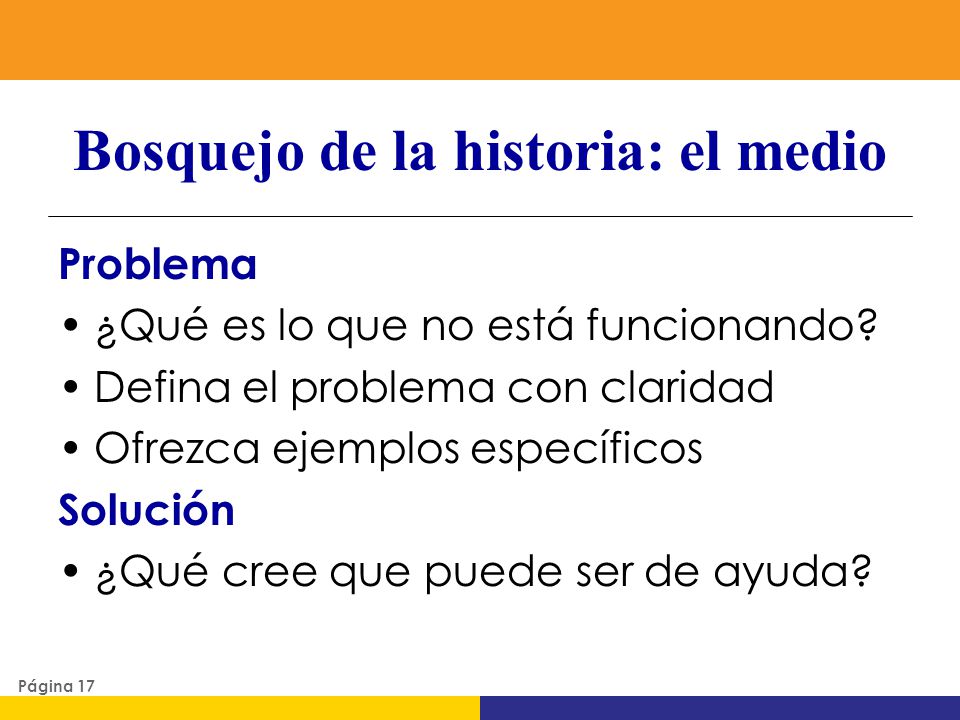 Bosquejo de la historia: el medio

Problema

• ¿Qué es lo que no está funcionando?
• Defina el problema con claridad
• Ofrezca ejemplos específicos

Solución

• ¿Qué cree que puede ser de ayuda?

Página 17